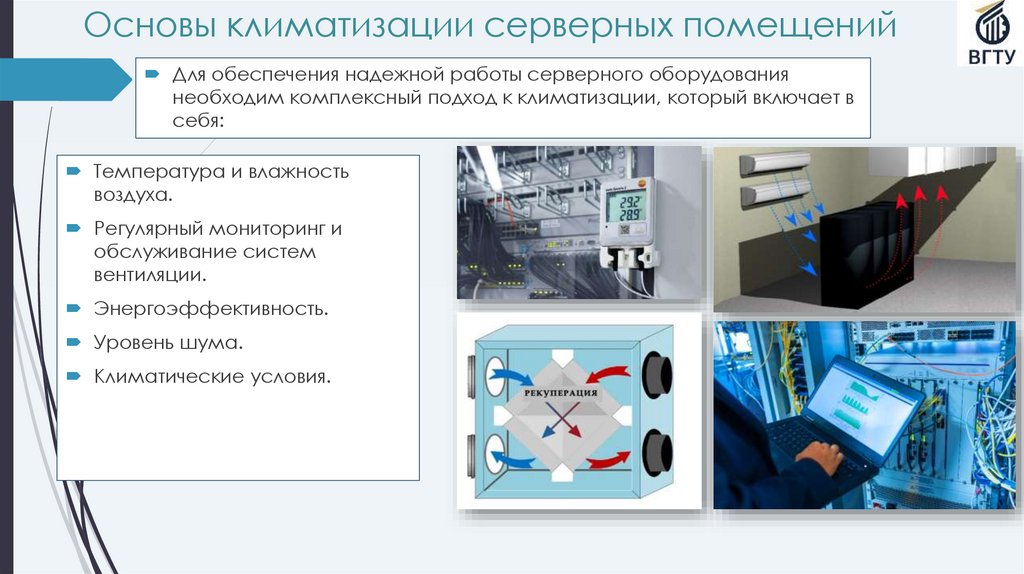 Основы климатизации серверных помещений

ВГТУ

Для обеспечения надежной работы серверного оборудования необходим комплексный подход к климатизации, который включает в себя:

Температура и влажность воздуха.

Регулярный мониторинг и обслуживание систем вентиляции.

Энергоэффективность.

Уровень шума.

Климатические условия.

29.2
28.9

РЕКУПЕРАЦИЯ